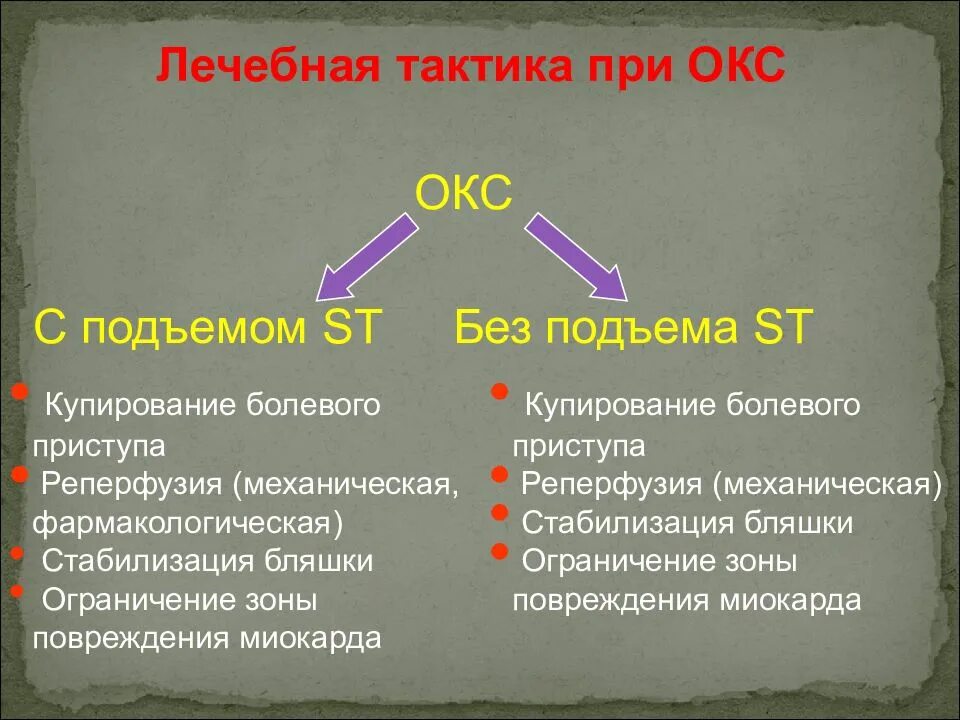 Лечебная тактика при ОКС

ОКС

С подъемом ST

• Купирование болевого приступа
• Реперфузия (механическая, фармакологическая)
• Стабилизация бляшки
• Ограничение зоны повреждения миокарда

Без подъема ST

• Купирование болевого приступа
• Реперфузия (механическая)
• Стабилизация бляшки
• Ограничение зоны повреждения миокарда